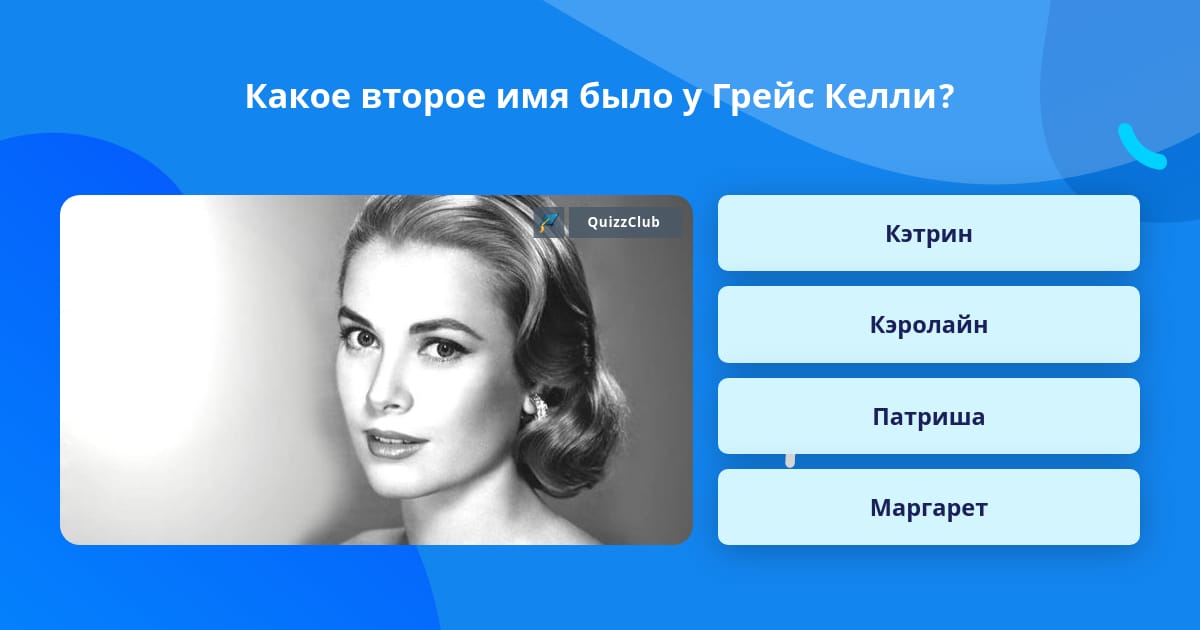 Какое второе имя было у Грейс Келли?

QuizzClub

Кэтрин

Кэролайн

Патриша

Маргарет